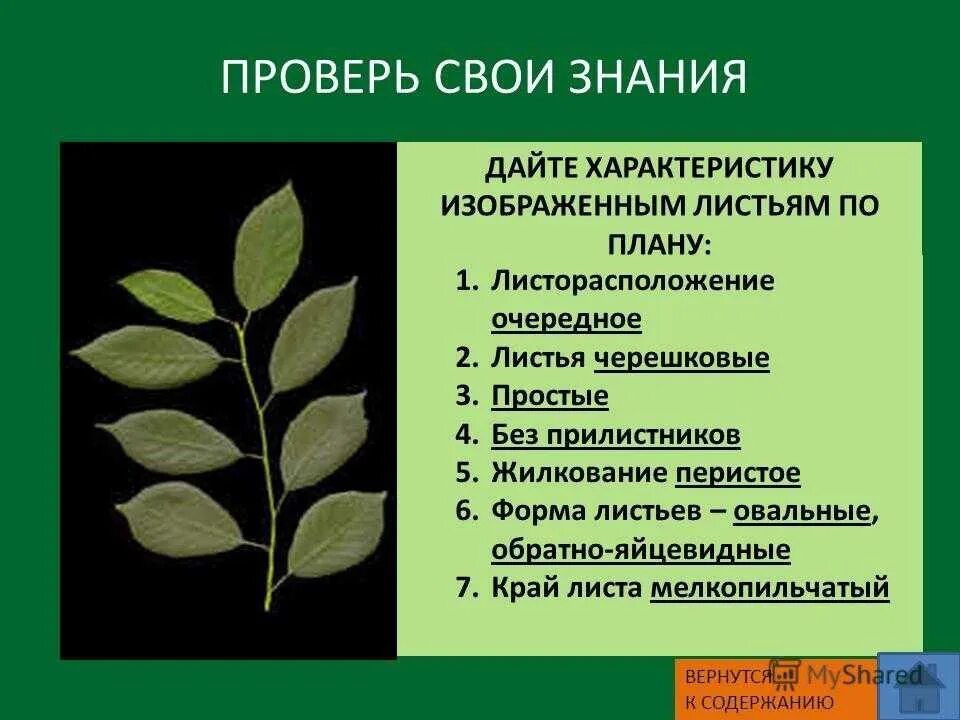 ПРОВЕРЬ СВОИ ЗНАНИЯ

ДАЙТЕ ХАРАКТЕРИСТИКУ ИЗОБРАЖЕННЫМ ЛИСТЬЯМ ПО ПЛАНУ:

1. Листорасположение очередное
2. Листья черешковые
3. Простые
4. Без прилистников
5. Жилкование перистое
6. Форма листьев – овальные, обратно-яйцевидные
7. Край листа мелкопильчатый

ВЕРНУТСЯ К СОДЕРЖАНИЮ

MyShared